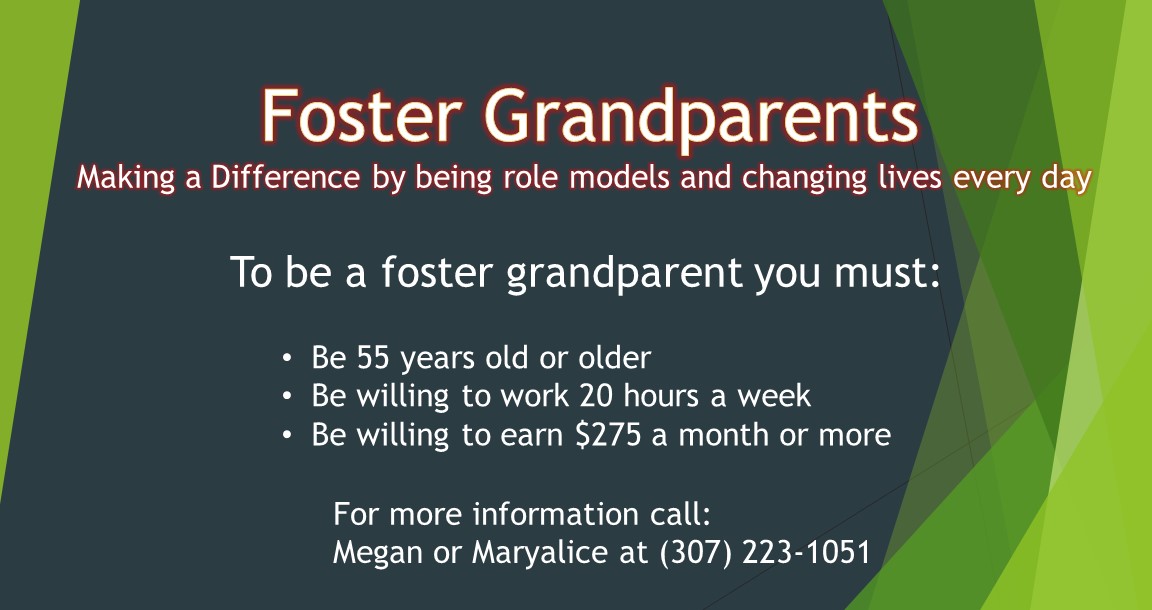 Foster Grandparents
Making a Difference by being role models and changing lives every day

To be a foster grandparent you must:

• Be 55 years old or older
• Be willing to work 20 hours a week
• Be willing to earn \$275 a month or more

For more information call:
Megan or Maryalice at (307) 223-1051